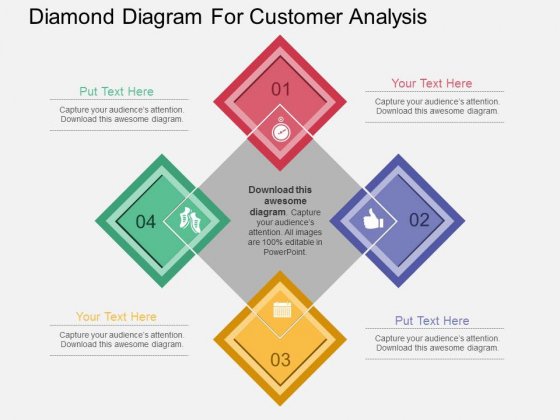 Diamond Diagram For Customer Analysis

Put Text Here

Capture your audience's attention. Download this awesome diagram.

01

Your Text Here

Capture your audience's attention. Download this awesome diagram.

04

Download this awesome diagram. Capture your audience's attention. All images are 100% editable in PowerPoint.

02

Your Text Here

Capture your audience's attention. Download this awesome diagram.

03

Put Text Here

Capture your audience's attention. Download this awesome diagram.